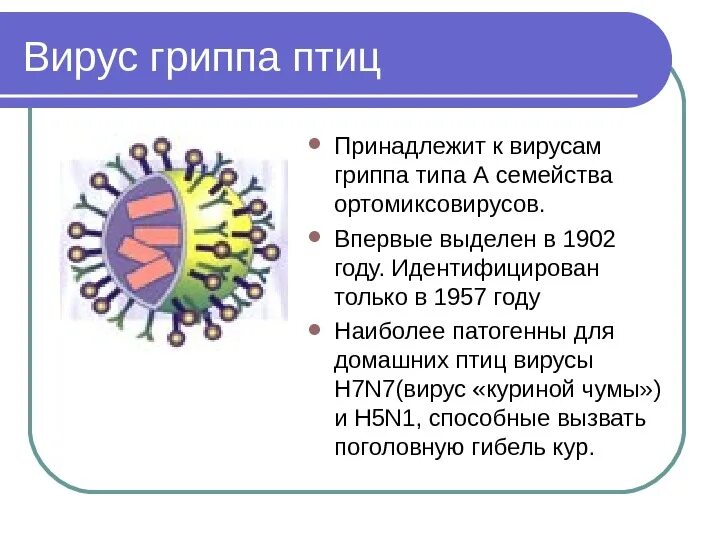 Вирус гриппа птиц

- Принадлежит к вирусам гриппа типа А семейства ортомиксовирусов.
- Впервые выделен в 1902 году. Идентифицирован только в 1957 году
- Наиболее патогенны для домашних птиц вирусы H7N7(вирус «куриной чумы») и H5N1, способные вызвать поголовную гибель кур.